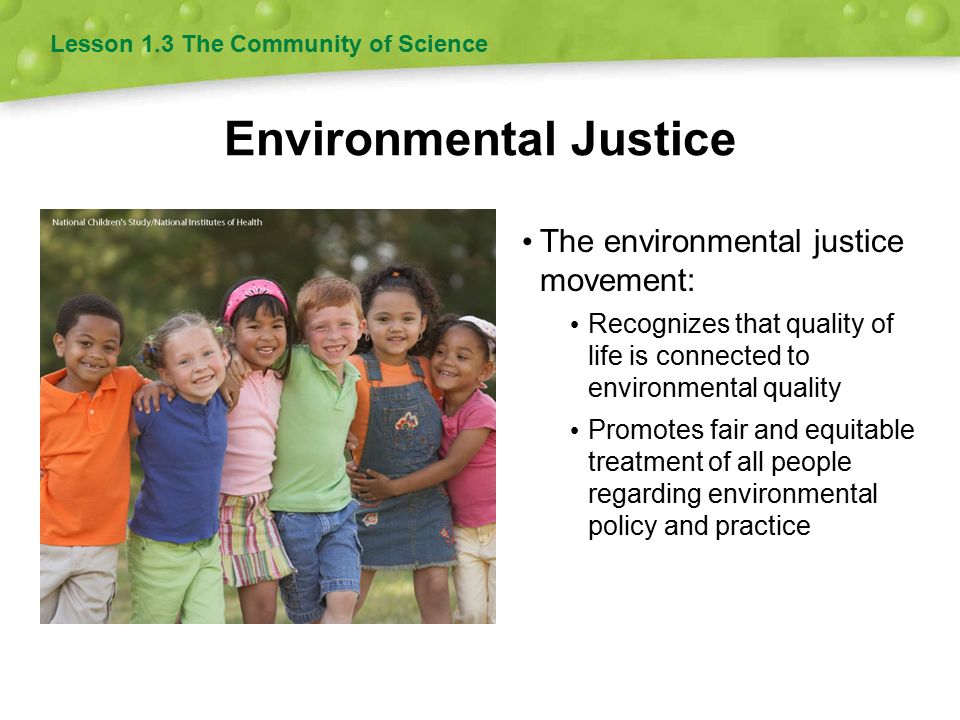 Lesson 1.3 The Community of Science

Environmental Justice

National Children's Study/National Institutes of Health

• The environmental justice movement:

• Recognizes that quality of life is connected to environmental quality

• Promotes fair and equitable treatment of all people regarding environmental policy and practice